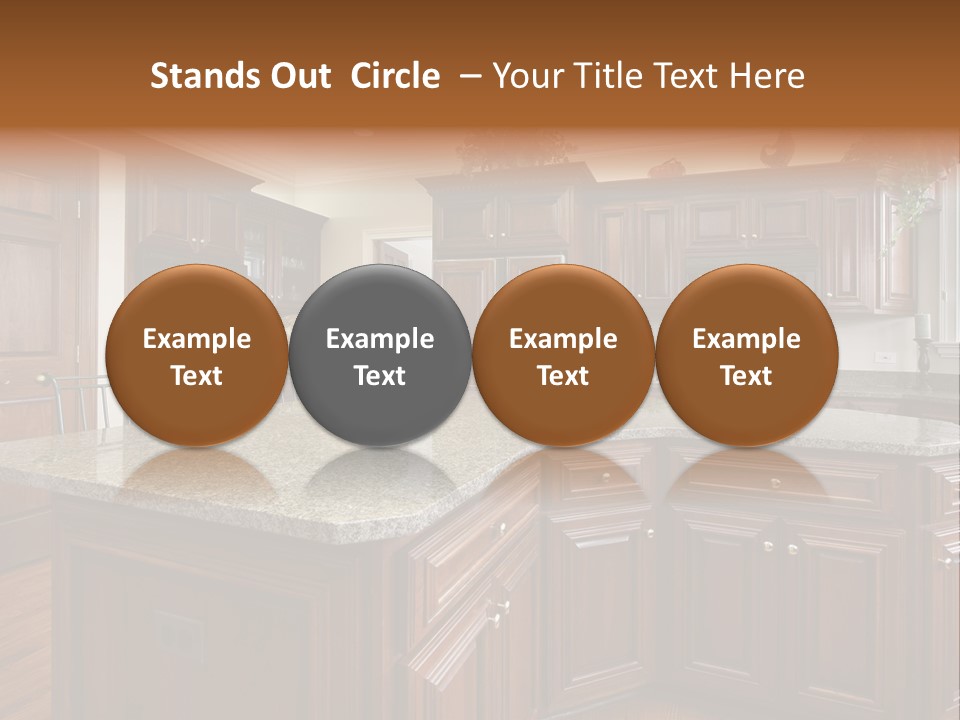 Stands Out Circle – Your Title Text Here

Example Text

Example Text

Example Text

Example Text